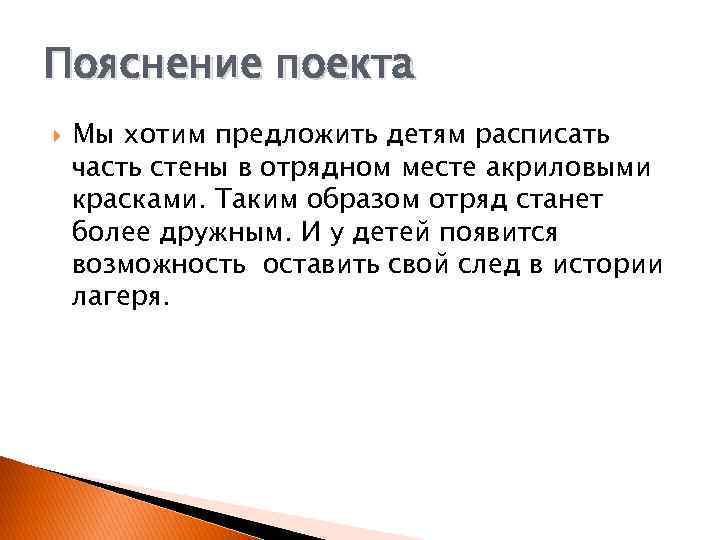 Пояснение поекта

Мы хотим предложить детям расписать часть стены в отрядном месте акриловыми красками. Таким образом отряд станет более дружным. И у детей появится возможность оставить свой след в истории лагеря.